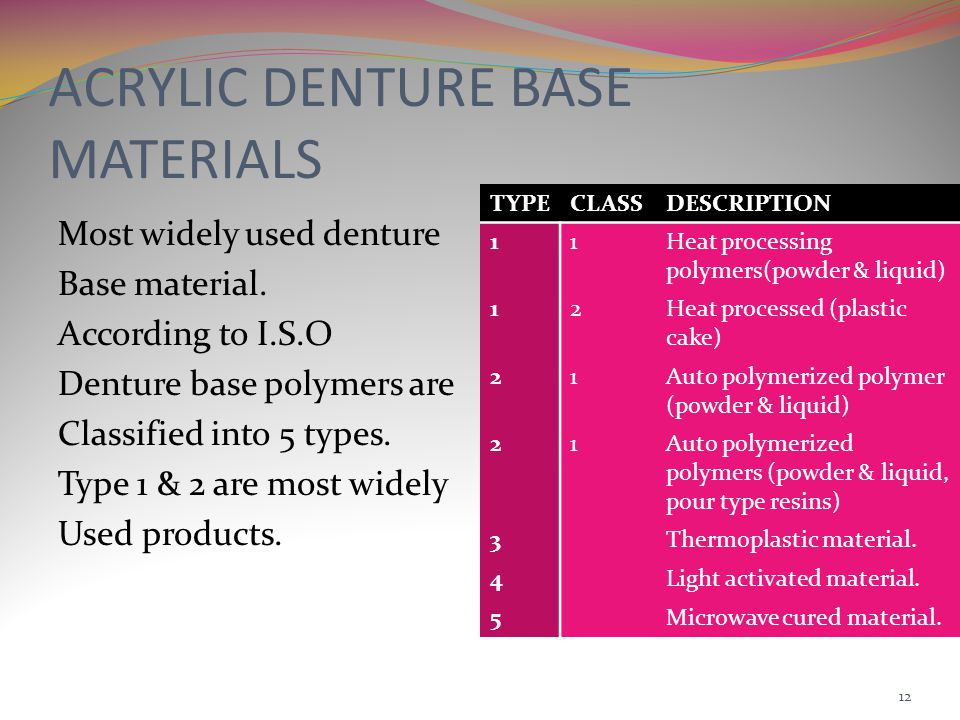 ACRYLIC DENTURE BASE MATERIALS

Most widely used denture Base material.
According to I.S.O Denture base polymers are Classified into 5 types.
Type 1 & 2 are most widely Used products.

| TYPE | CLASS | DESCRIPTION |
|---|---|---|
| 1 | 1 | Heat processing polymers(powder & liquid) |
| 1 | 2 | Heat processed (plastic cake) |
| 2 | 1 | Auto polymerized polymer (powder & liquid) |
| 2 | 1 | Auto polymerized polymers (powder & liquid, pour type resins) |
| 3 | | Thermoplastic material. |
| 4 | | Light activated material. |
| 5 | | Microwave cured material. |

12